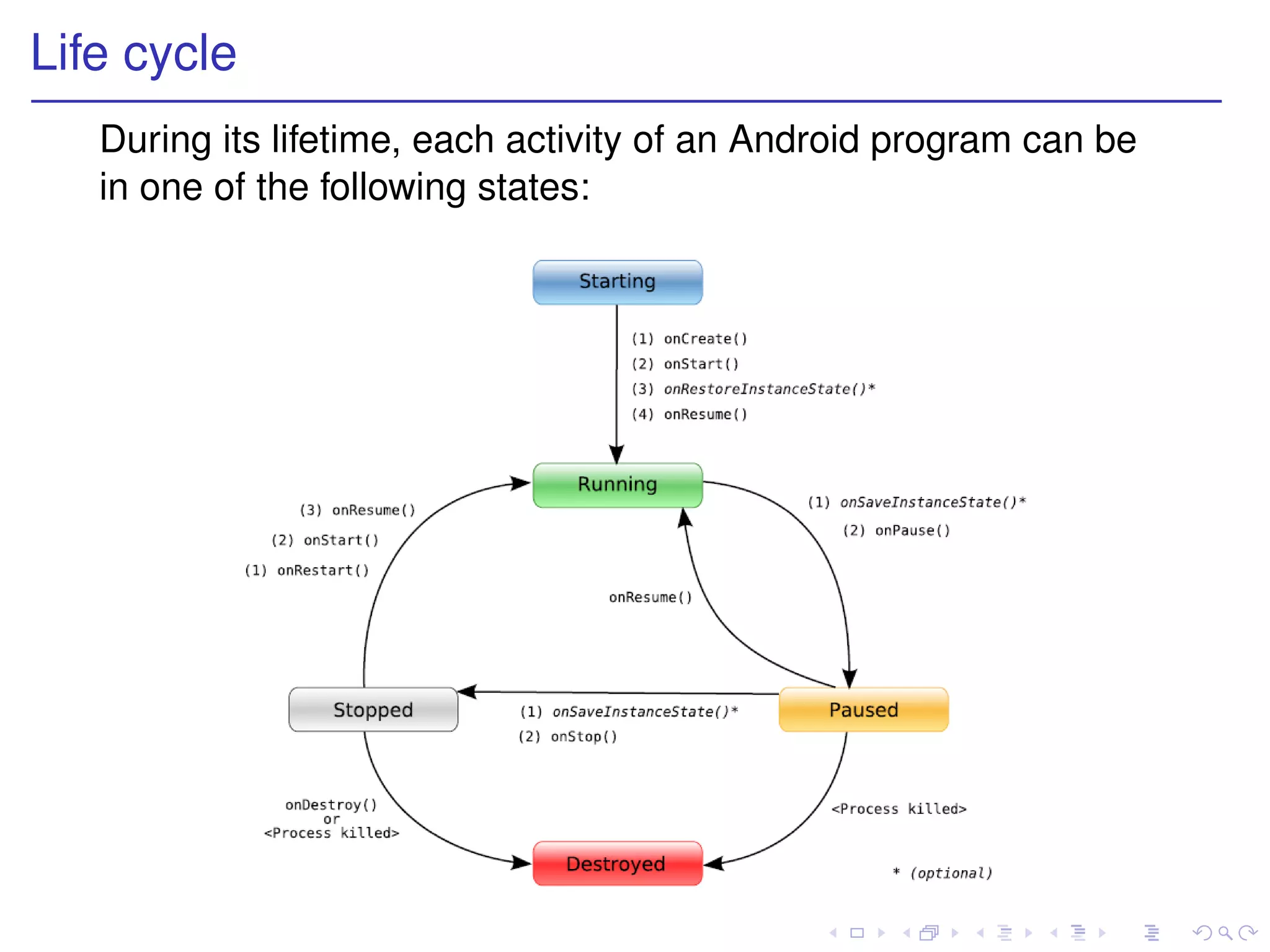 Life cycle

During its lifetime, each activity of an Android program can be in one of the following states:

Starting

(1) onCreate()
(2) onStart()
(3) onRestoreInstanceState()*
(4) onResume()

Running

(3) onResume()
(2) onStart()
(1) onRestart()

(1) onSaveInstanceState()*
(2) onPause()

onResume()

Stopped

(1) onSaveInstanceState()*
(2) onStop()

Paused

onDestroy()
or
<Process killed>

<Process killed>

Destroyed

* (optional)